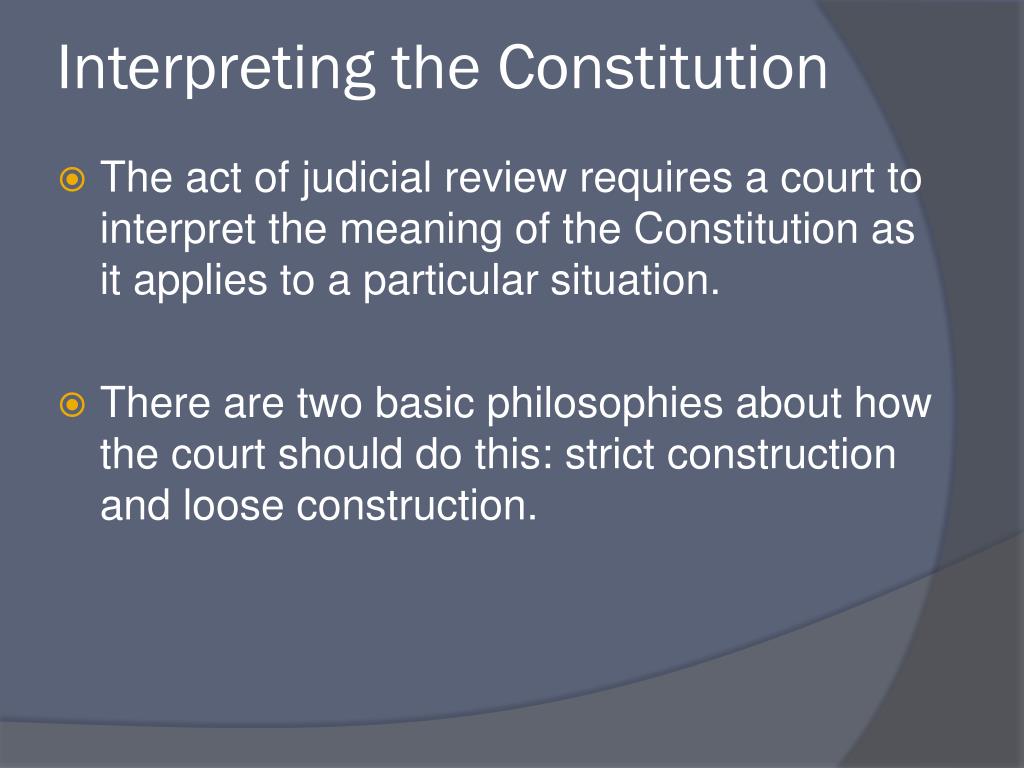 Interpreting the Constitution

The act of judicial review requires a court to interpret the meaning of the Constitution as it applies to a particular situation.

There are two basic philosophies about how the court should do this: strict construction and loose construction.